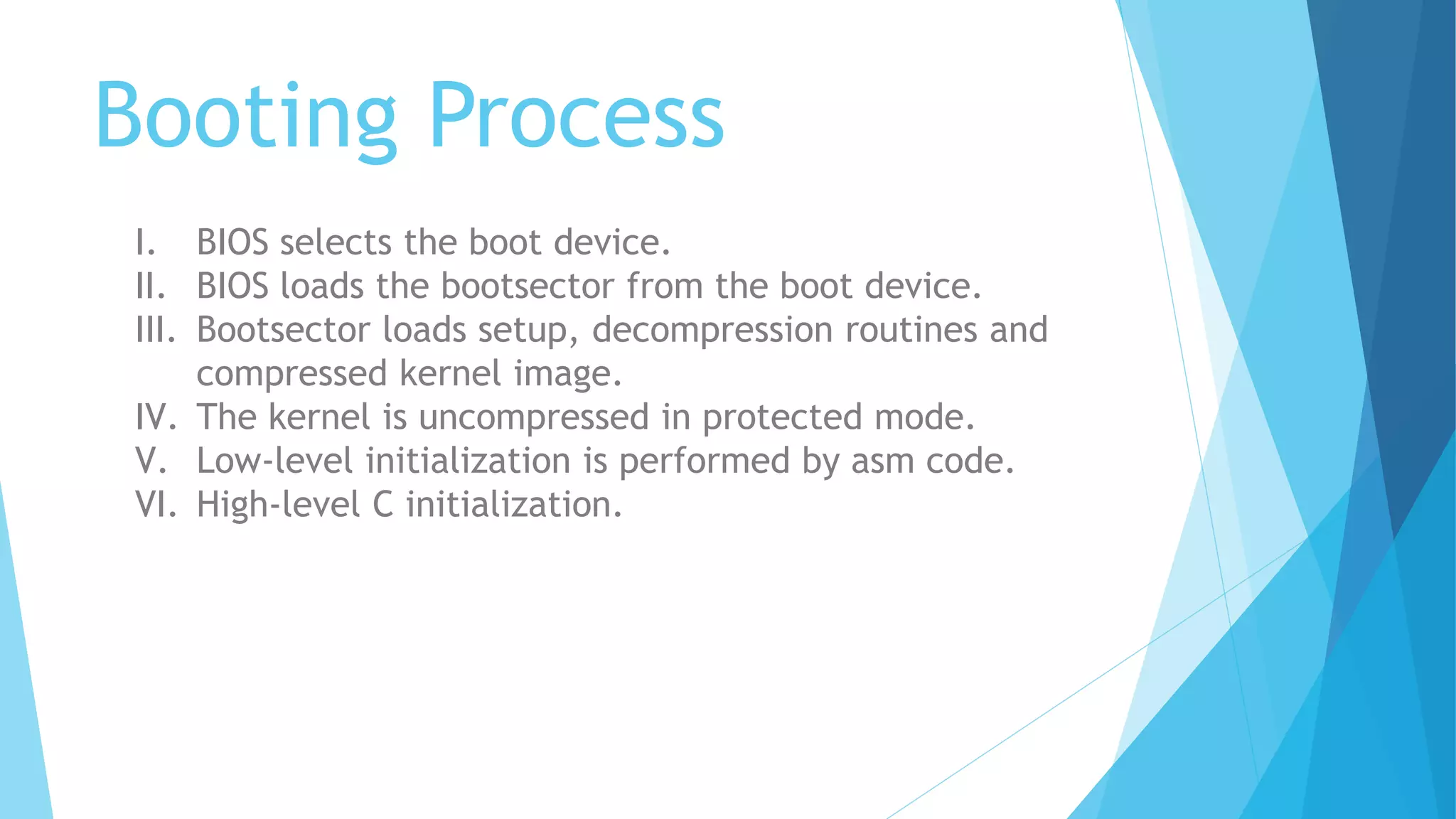 Booting Process

I. BIOS selects the boot device.
II. BIOS loads the bootsector from the boot device.
III. Bootsector loads setup, decompression routines and compressed kernel image.
IV. The kernel is uncompressed in protected mode.
V. Low-level initialization is performed by asm code.
VI. High-level C initialization.